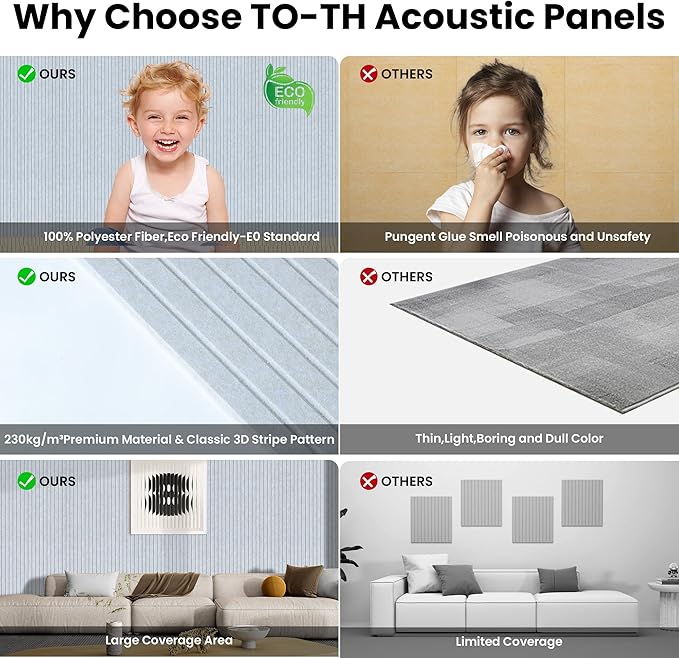 Why Choose TO-TH Acoustic Panels

OURS

ECO friendly

100% Polyester Fiber,Eco Friendly-E0 Standard

OTHERS

Pungent Glue Smell Poisonous and Unsafety

OURS

230kg/m³Premium Material & Classic 3D Stripe Pattern

OTHERS

Thin,Light,Boring and Dull Color

OURS

Large Coverage Area

OTHERS

Limited Coverage